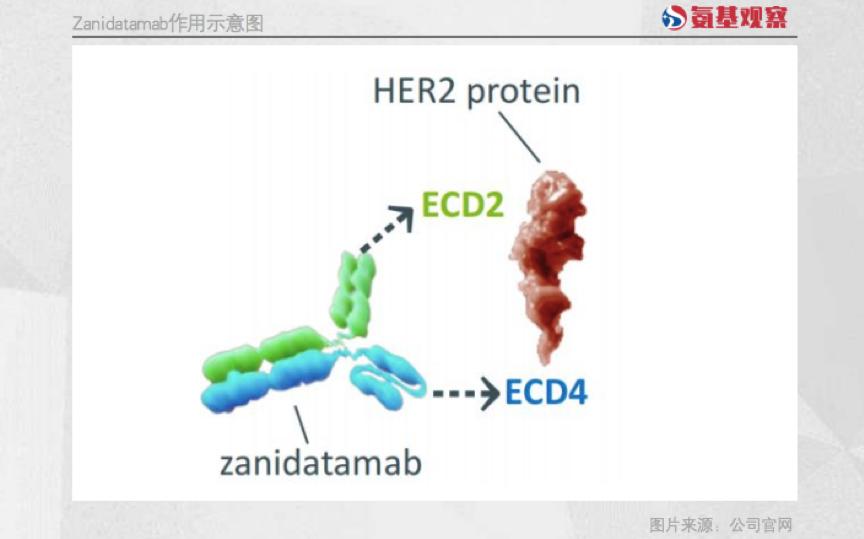 Zanidatamab作用示意图

氨基观察

HER2 protein

ECD2

ECD4

zanidatamab

图片来源：公司官网